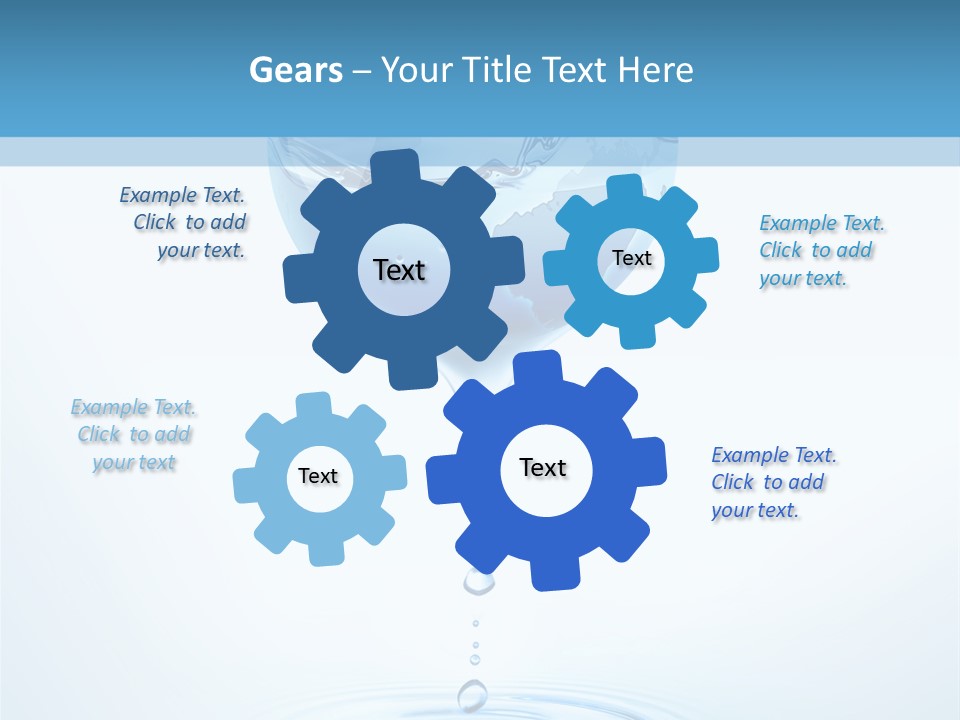 Gears – Your Title Text Here

Example Text. Click to add your text.

Text

Text

Example Text. Click to add your text.

Example Text. Click to add your text

Text

Text

Example Text. Click to add your text.